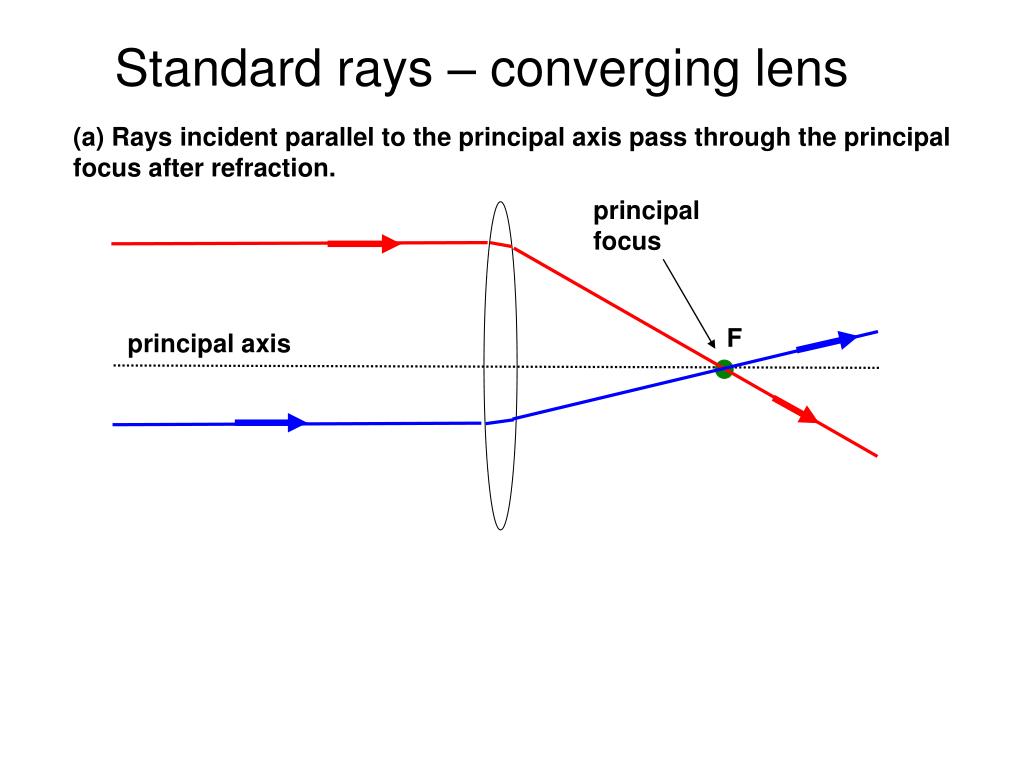 Standard rays – converging lens

(a) Rays incident parallel to the principal axis pass through the principal focus after refraction.

principal focus

principal axis

F